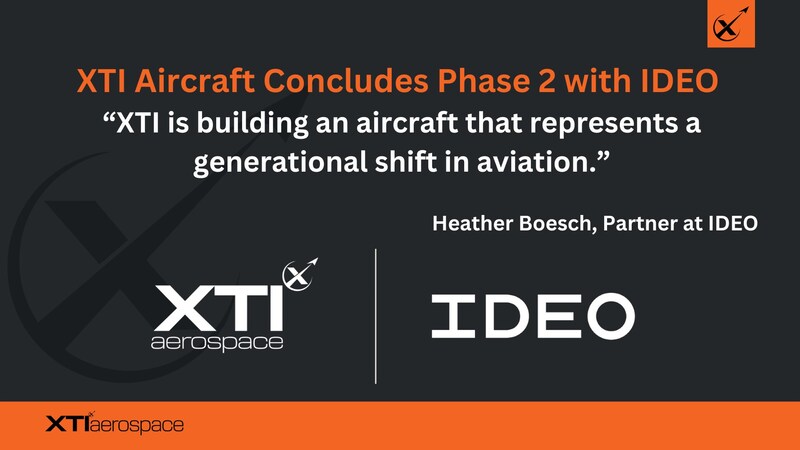 XTI Aircraft Concludes Phase 2 with IDEO

“XTI is building an aircraft that represents a generational shift in aviation.”

Heather Boesch, Partner at IDEO

XTI aerospace

IDEO

XTI aerospace